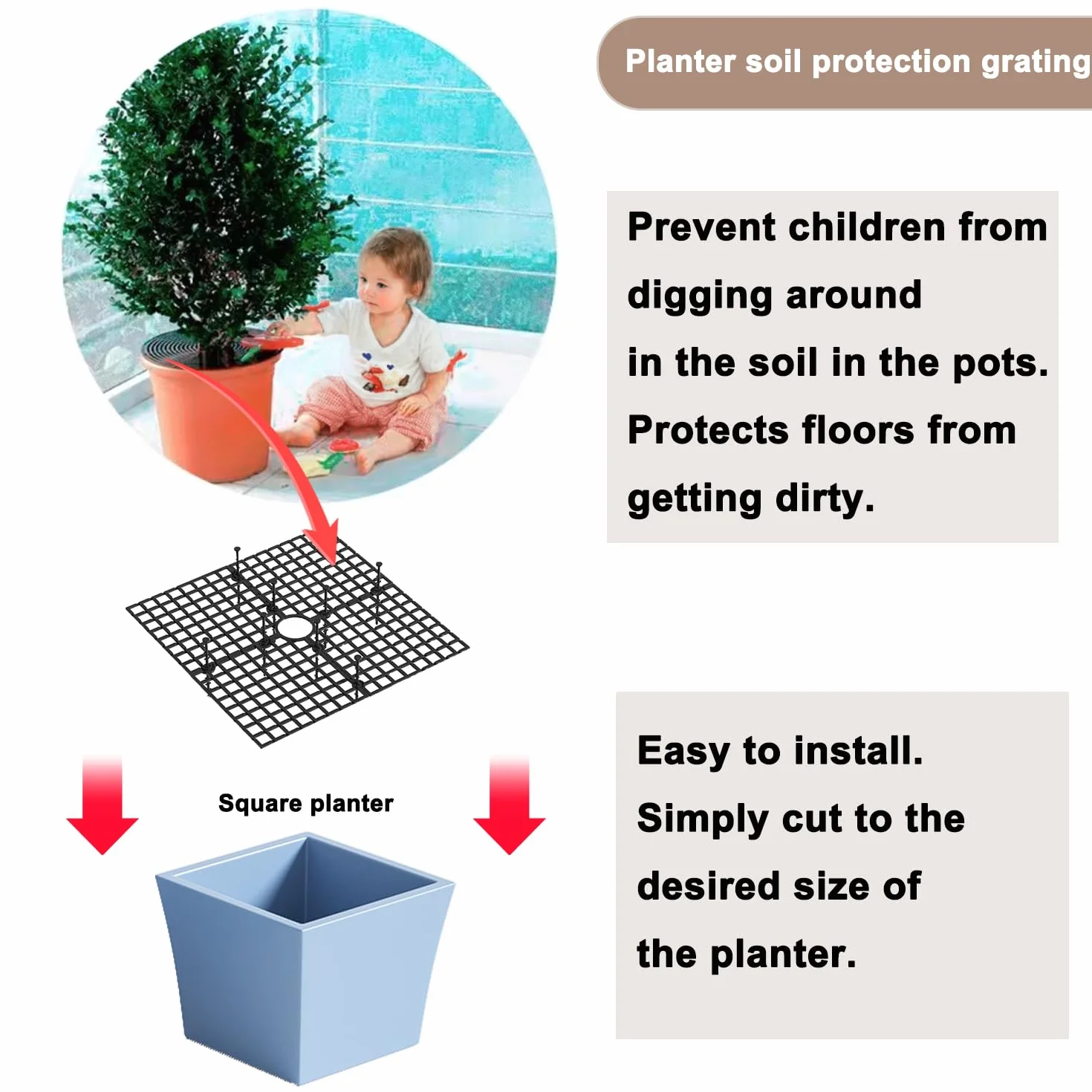 Planter soil protection grating

Prevent children from digging around in the soil in the pots. Protects floors from getting dirty.

Square planter

Easy to install. Simply cut to the desired size of the planter.